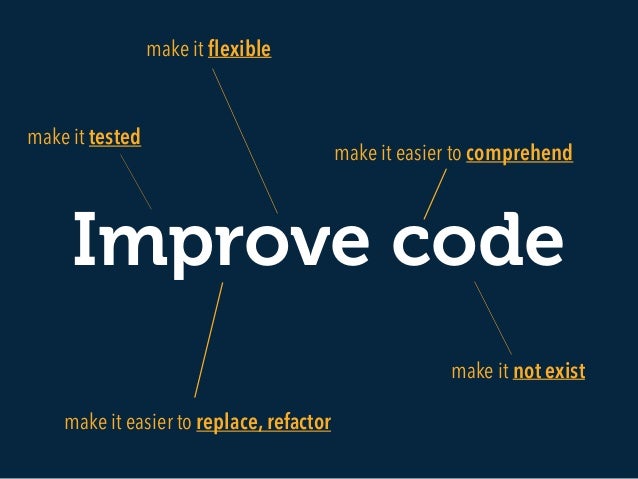 make it flexible

make it tested

make it easier to comprehend

Improve code

make it not exist

make it easier to replace, refactor